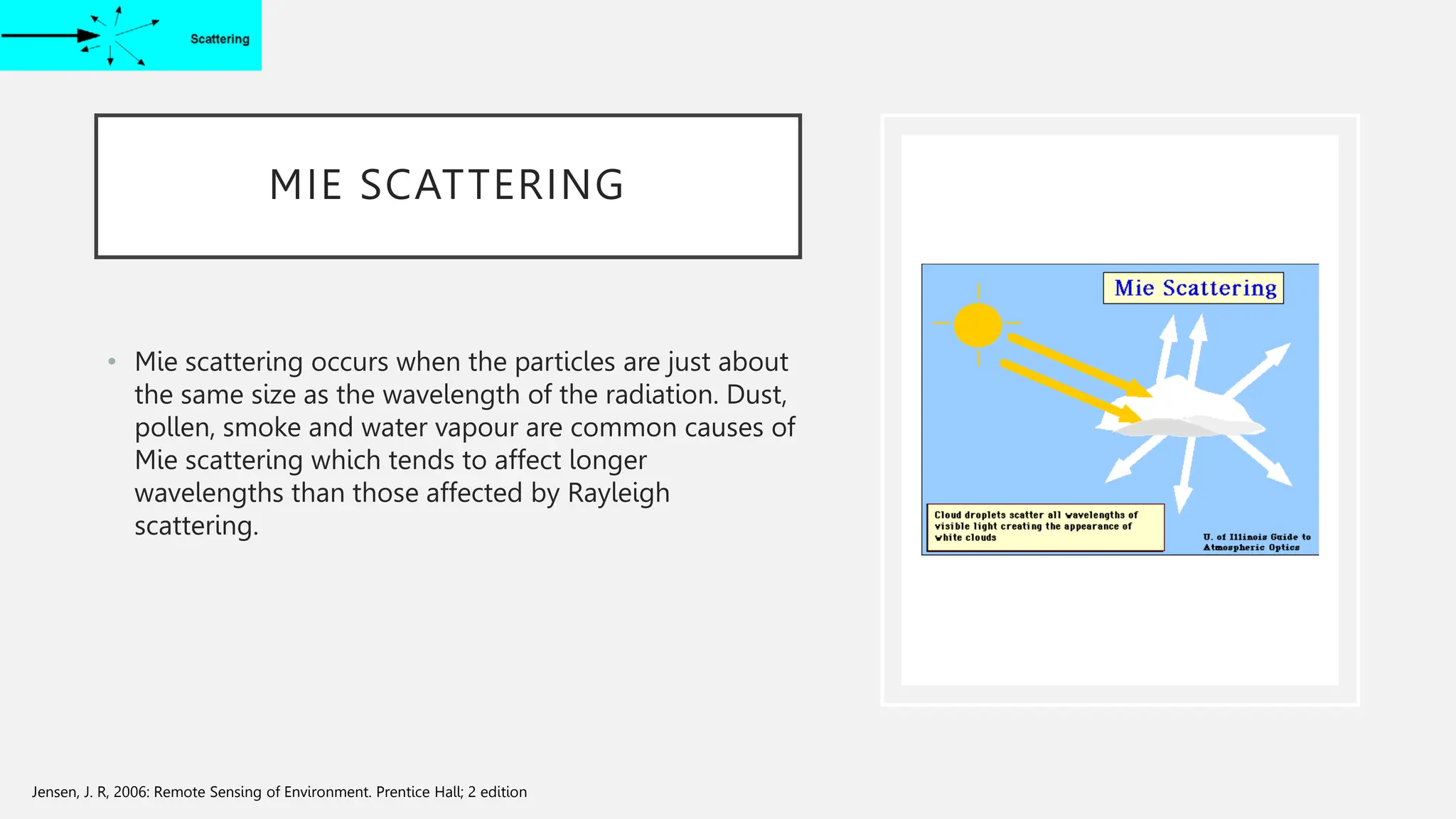 Scattering

MIE SCATTERING

• Mie scattering occurs when the particles are just about the same size as the wavelength of the radiation. Dust, pollen, smoke and water vapour are common causes of Mie scattering which tends to affect longer wavelengths than those affected by Rayleigh scattering.

Mie Scattering

Cloud droplets scatter all wavelengths of visible light creating the appearance of white clouds

U. of Illinois Guide to Atmospheric Optics

Jensen, J. R, 2006: Remote Sensing of Environment. Prentice Hall; 2 edition